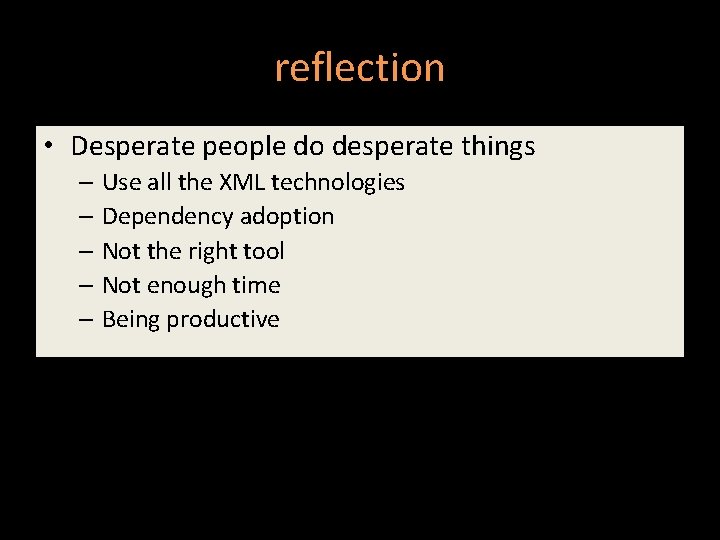 reflection

• Desperate people do desperate things
– Use all the XML technologies
– Dependency adoption
– Not the right tool
– Not enough time
– Being productive